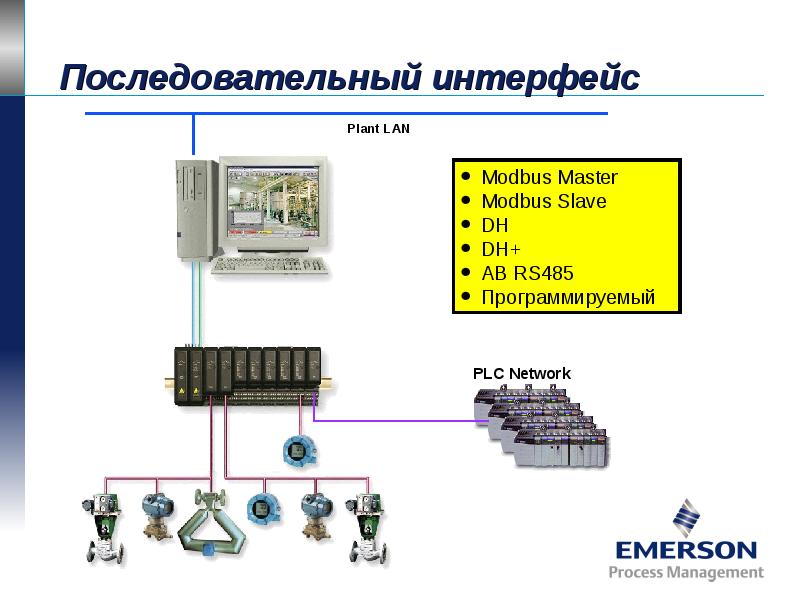 Последовательный интерфейс

Plant LAN

- Modbus Master
- Modbus Slave
- DH
- DH+
- AB RS485
- Программируемый

PLC Network

EMERSON
Process Management